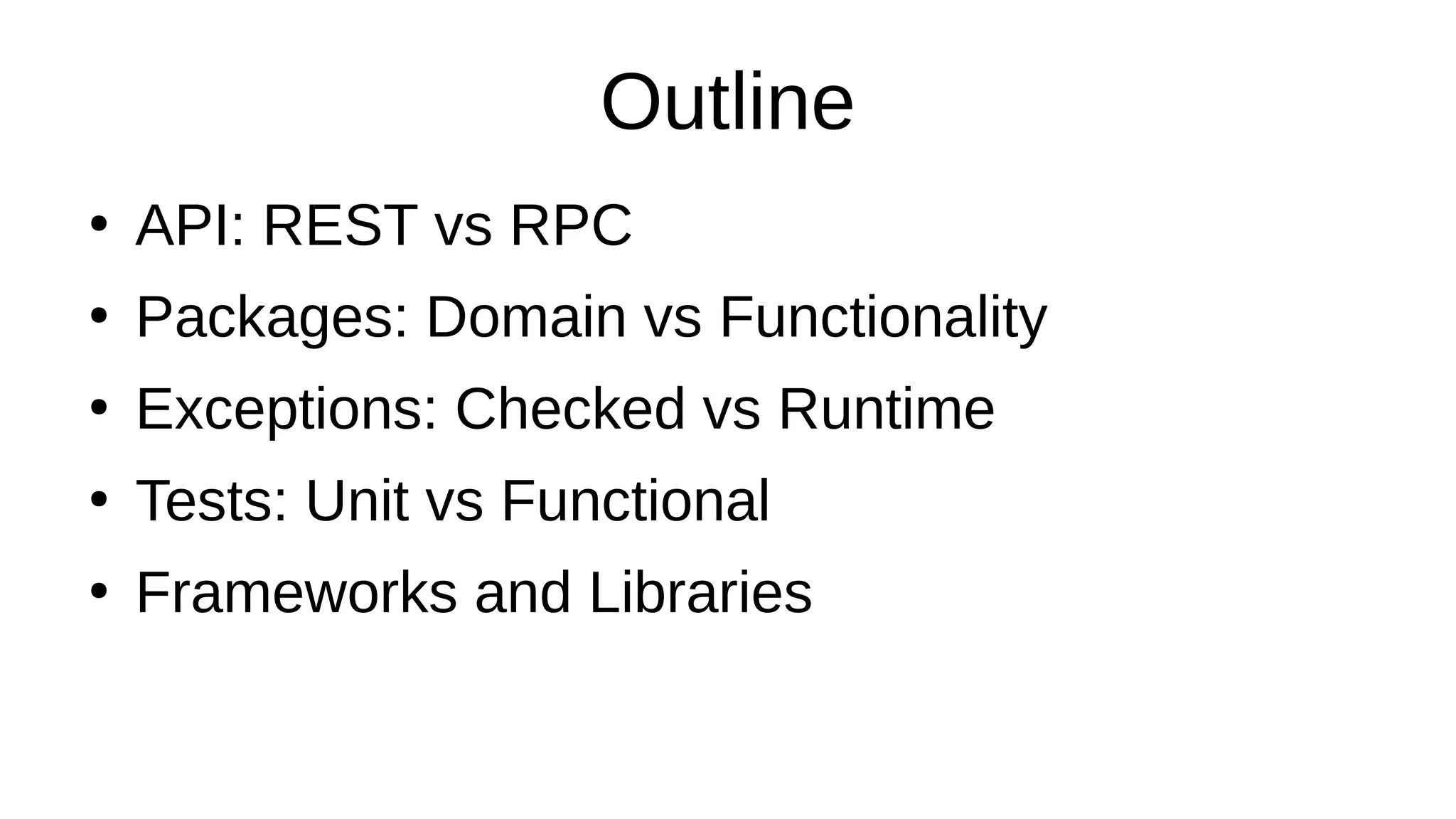 Outline

• API: REST vs RPC
• Packages: Domain vs Functionality
• Exceptions: Checked vs Runtime
• Tests: Unit vs Functional
• Frameworks and Libraries